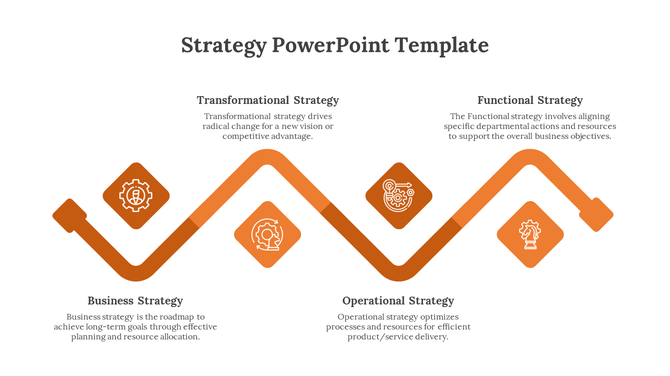 Strategy PowerPoint Template

Transformational Strategy

Transformational strategy drives radical change for a new vision or competitive advantage.

Functional Strategy

The Functional strategy involves aligning specific departmental actions and resources to support the overall business objectives.

Business Strategy

Business strategy is the roadmap to achieve long-term goals through effective planning and resource allocation.

Operational Strategy

Operational strategy optimizes processes and resources for efficient product/service delivery.